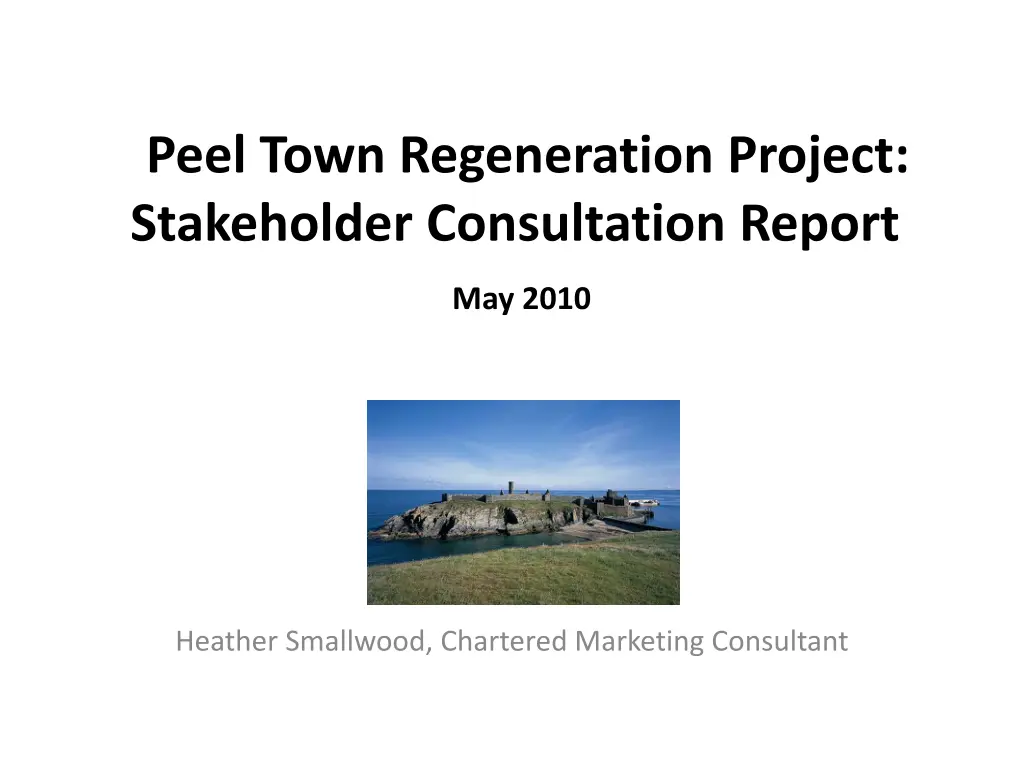 Peel Town Regeneration Project: Stakeholder Consultation Report

May 2010

Heather Smallwood, Chartered Marketing Consultant